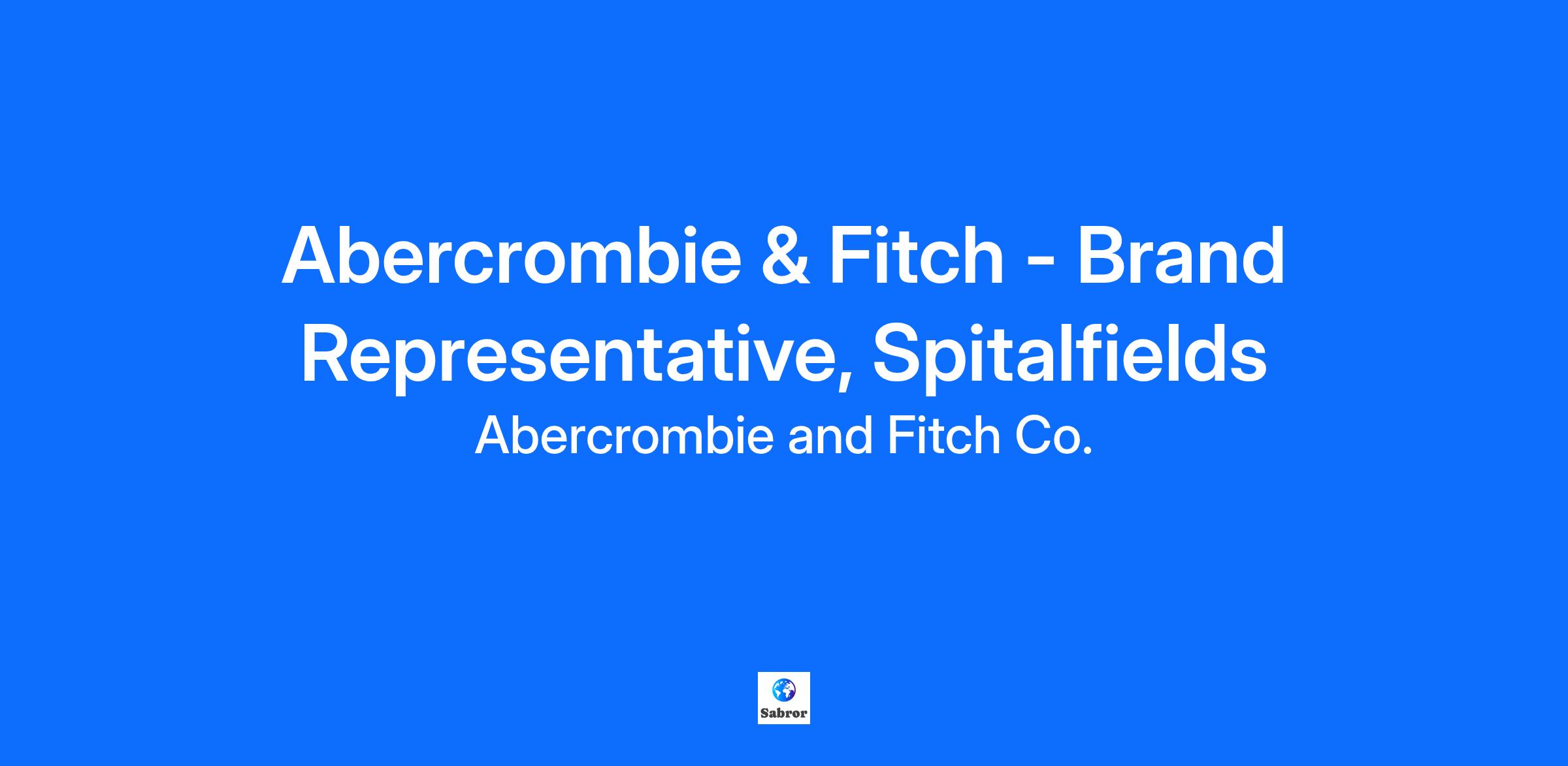 Abercrombie & Fitch - Brand Representative, Spitalfields

Abercrombie and Fitch Co.

Sabror